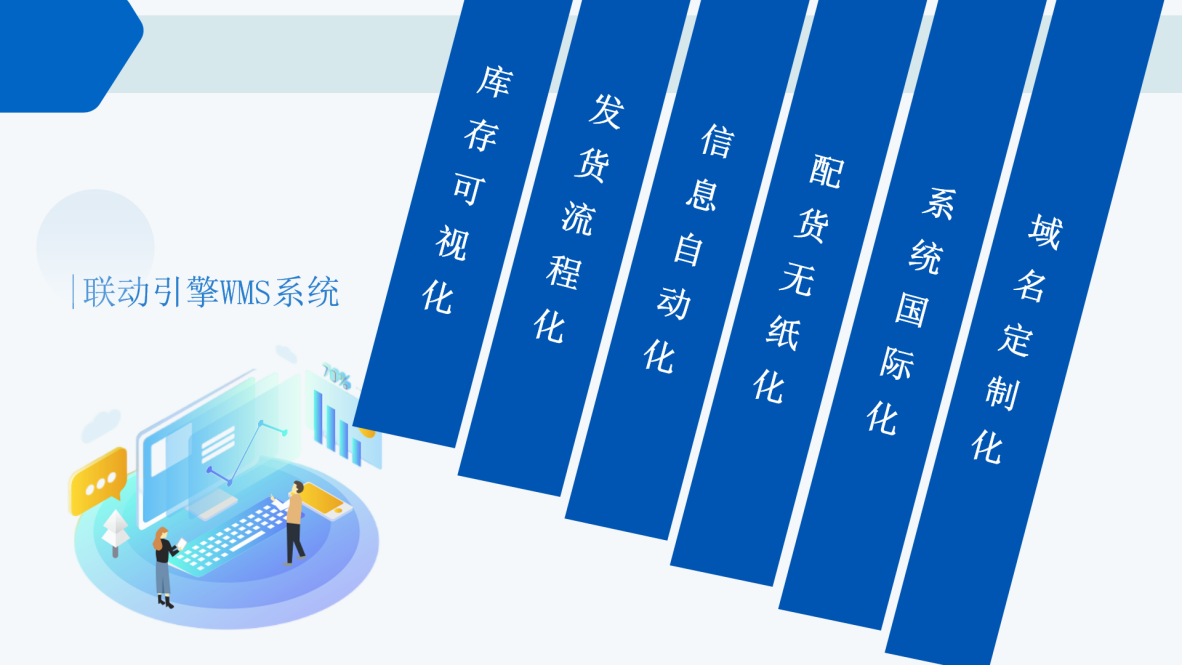 联动引擎WMS系统

70%

库存可视化

发货流程化

信息自动化

配货无纸化

系统国际化

域名定制化